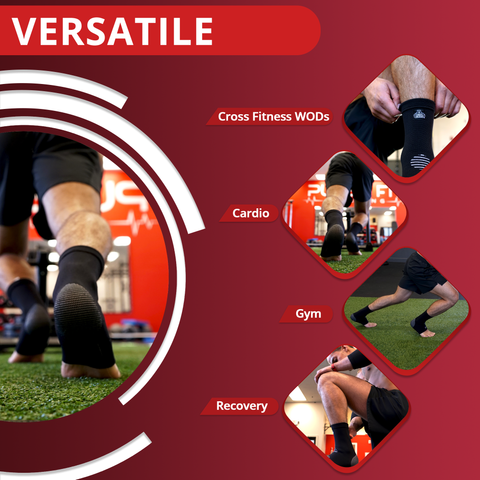 VERSATILE

Cross Fitness WODs

Cardio

Gym

Recovery